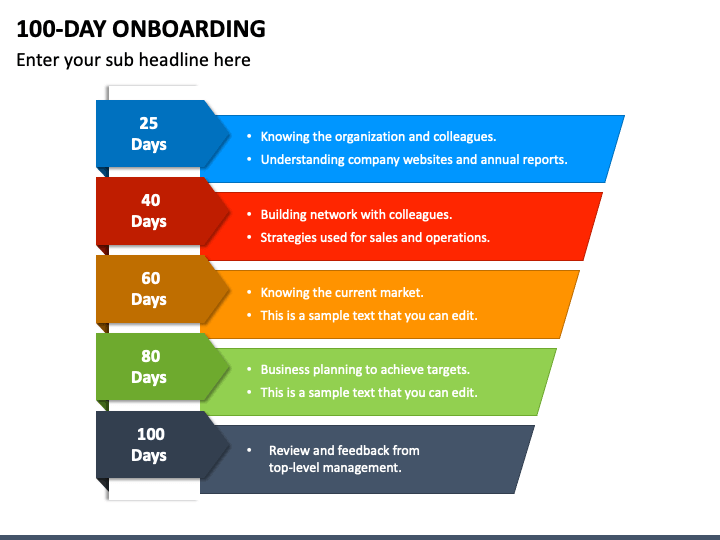 100-DAY ONBOARDING

Enter your sub headline here

25 Days

• Knowing the organization and colleagues.
• Understanding company websites and annual reports.

40 Days

• Building network with colleagues.
• Strategies used for sales and operations.

60 Days

• Knowing the current market.
• This is a sample text that you can edit.

80 Days

• Business planning to achieve targets.
• This is a sample text that you can edit.

100 Days

• Review and feedback from top-level management.